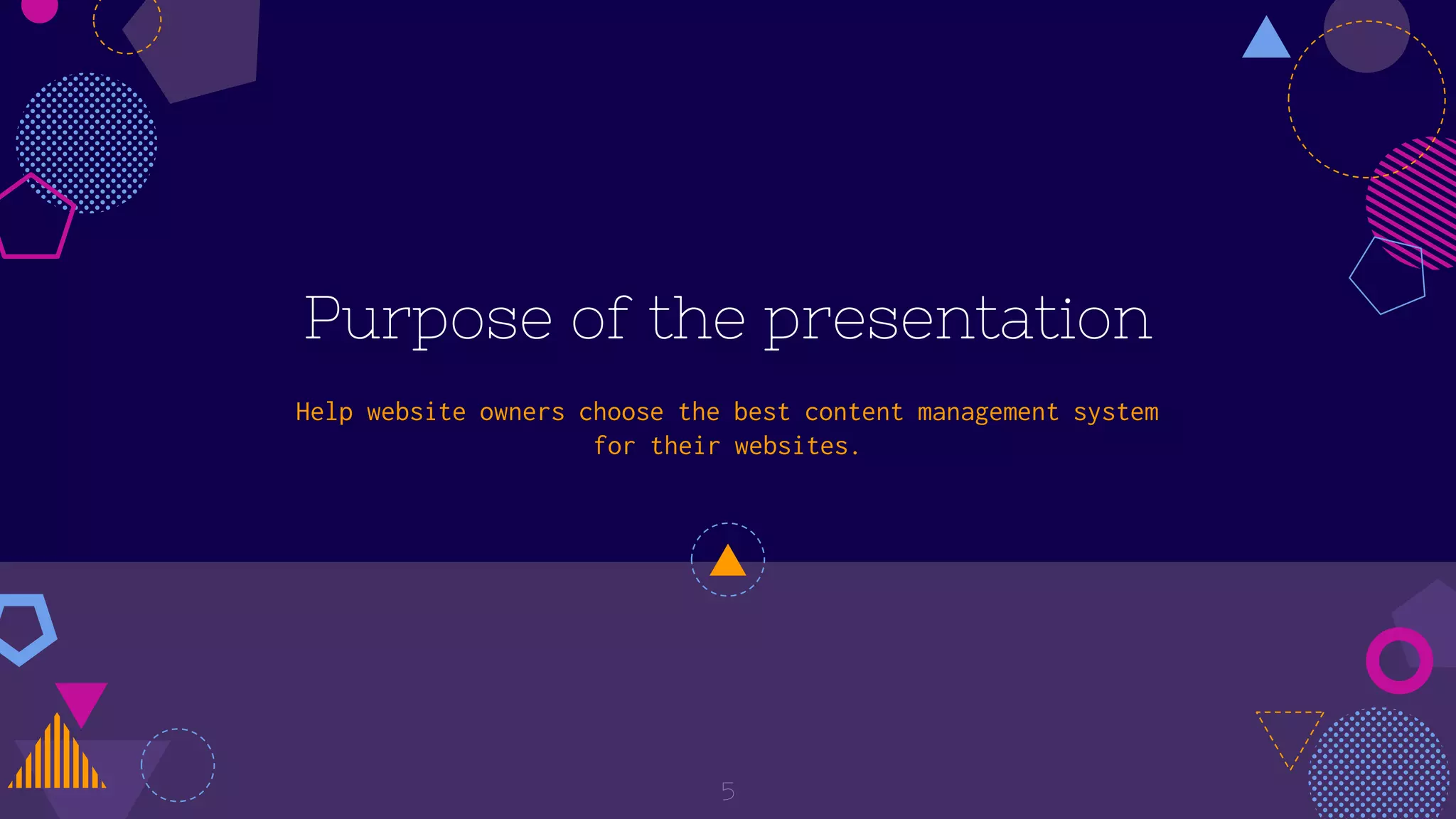 Purpose of the presentation

Help website owners choose the best content management system for their websites.

5